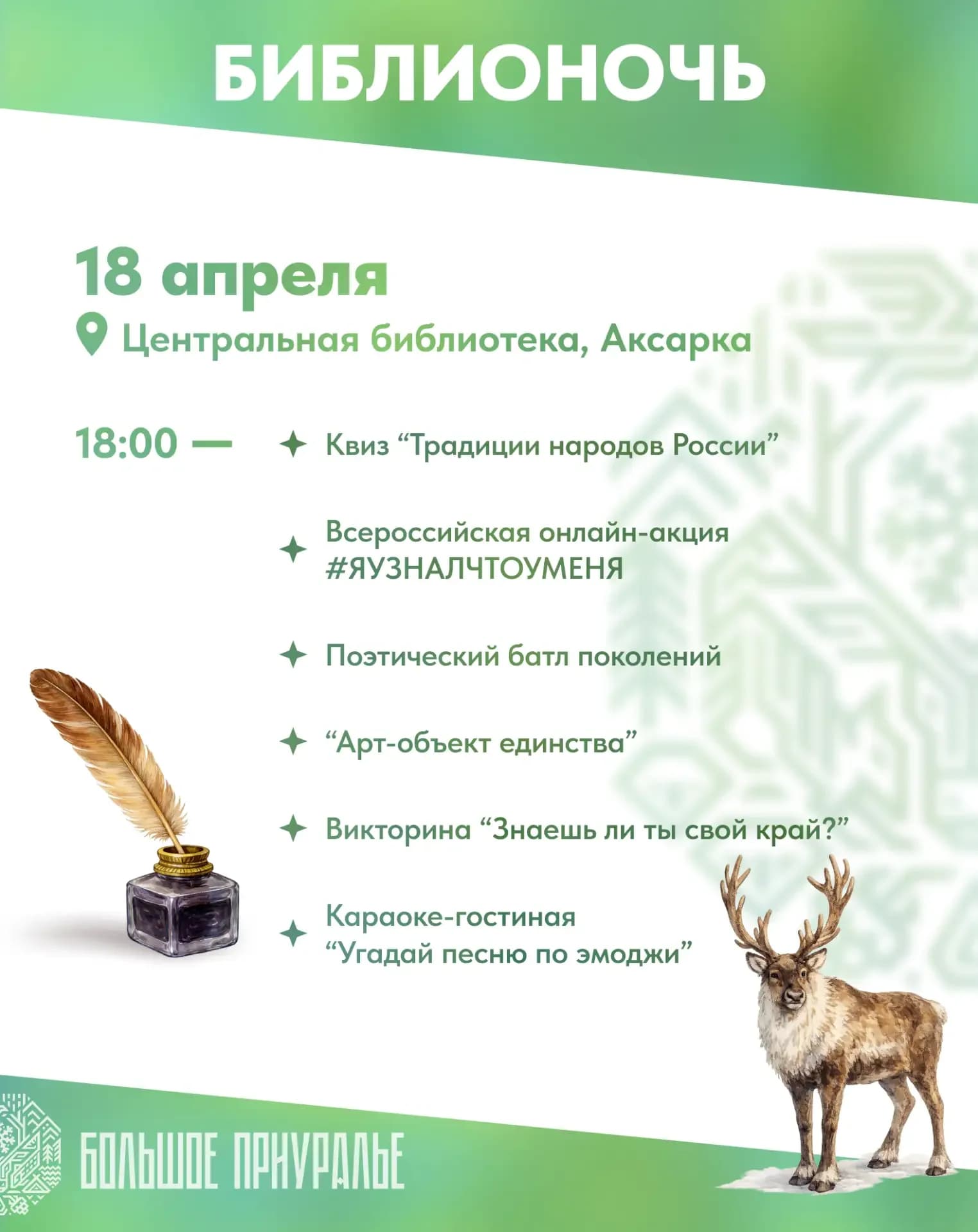 БИБЛИОНОЧЬ

18 апреля
Центральная библиотека, Аксарка

18:00 —

Квиз “Традиции народов России”

Всероссийская онлайн-акция #ЯУЗНАЛЧТОУМЕНЯ

Поэтический батл поколений

“Арт-объект единства”

Викторина “Знаешь ли ты свой край?”

Караоке-гостиная “Угадай песню по эмоджи”

БОЛЬШОЕ ПРИУРАЛЬЕ